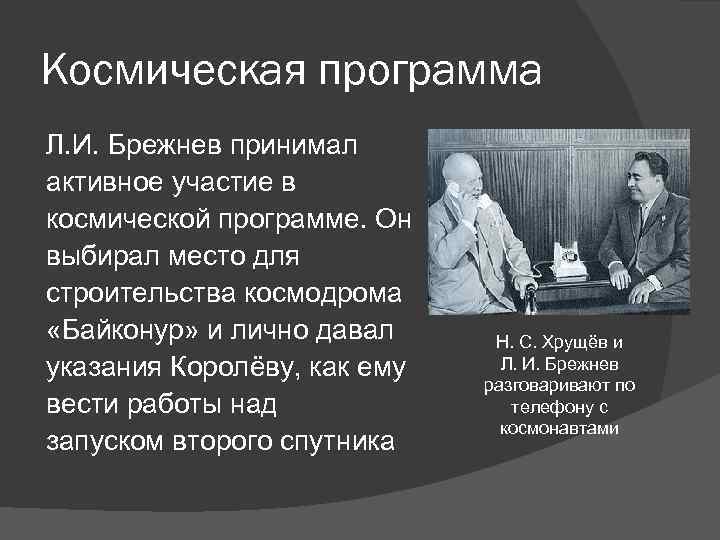 Космическая программа

Л.И. Брежнев принимал активное участие в космической программе. Он выбирал место для строительства космодрома «Байконур» и лично давал указания Королёву, как ему вести работы над запуском второго спутника

Н. С. Хрущёв и Л. И. Брежнев разговаривают по телефону с космонавтами